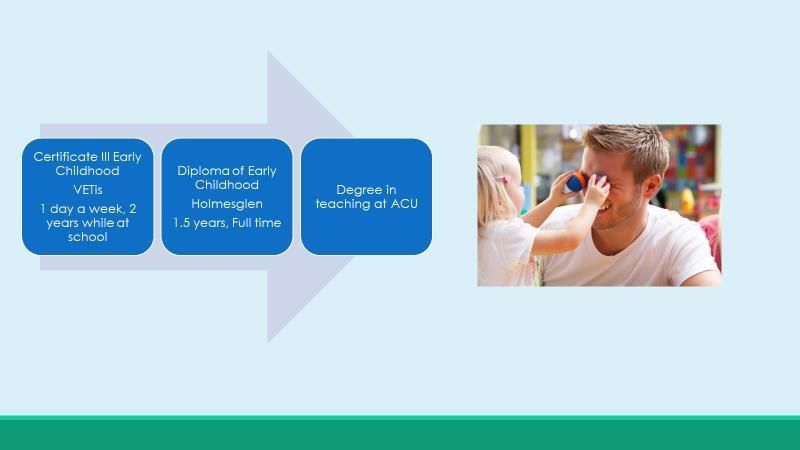 Certificate III Early Childhood

VETis

1 day a week, 2 years while at school

Diploma of Early Childhood

Holmesglen

1.5 years, Full time

Degree in teaching at ACU